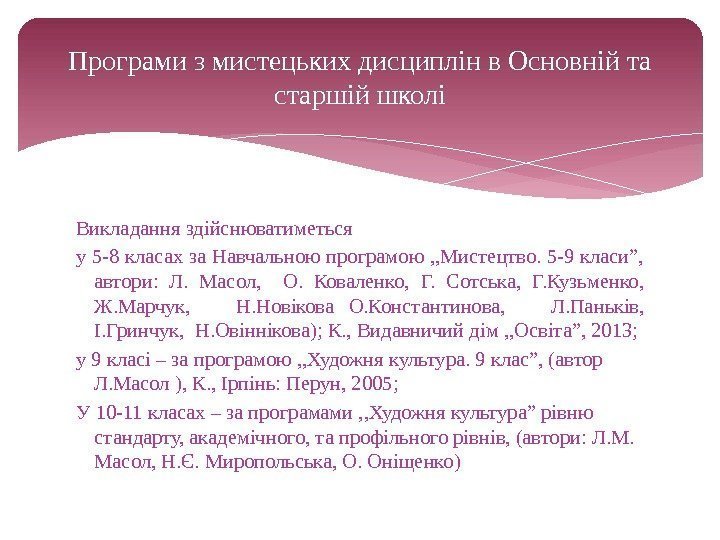 Програми з мистецьких дисциплін в Основній та старшій школі

Викладання здійснюватиметься

у 5-8 класах за Навчальною програмою „Мистецтво. 5-9 класи”, автори: Л. Масол, О. Коваленко, Г. Сотська, Г.Кузьменко, Ж.Марчук, Н.Новікова О.Константинова, Л.Паньків, І.Гринчук, Н.Овіннікова); К., Видавничий дім „Освіта”, 2013;

у 9 класі – за програмою „Художня культура. 9 клас”, (автор Л.Масол ), К., Ірпінь: Перун, 2005;

У 10-11 класах – за програмами ,,Художня культура” рівню стандарту, академічного, та профільного рівнів, (автори: Л.М. Масол, Н.Є. Миропольська, О. Оніщенко)